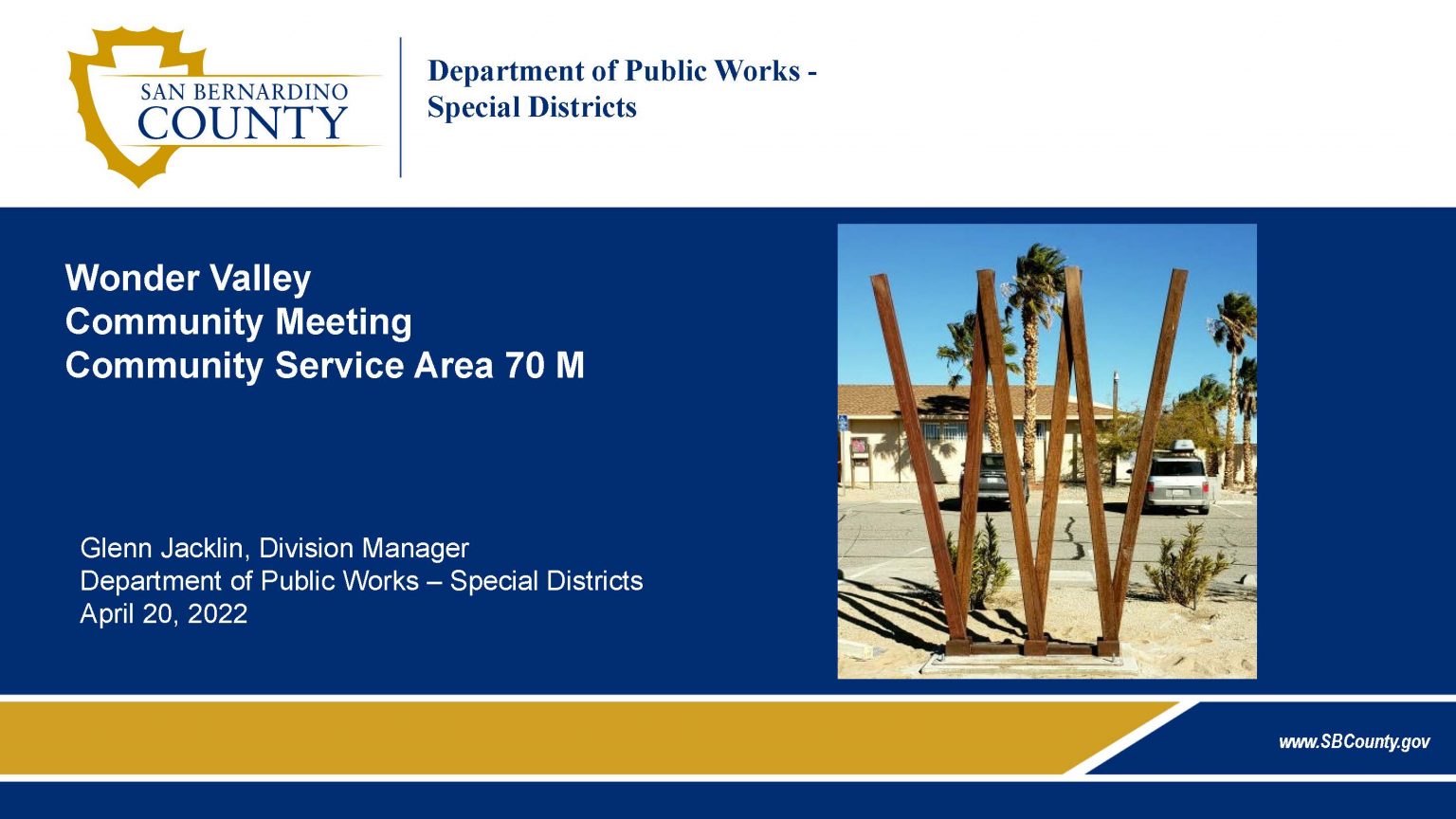 SAN BERNARDINO COUNTY

Department of Public Works - Special Districts

Wonder Valley
Community Meeting
Community Service Area 70 M

Glenn Jacklin, Division Manager
Department of Public Works – Special Districts
April 20, 2022

www.SBCounty.gov